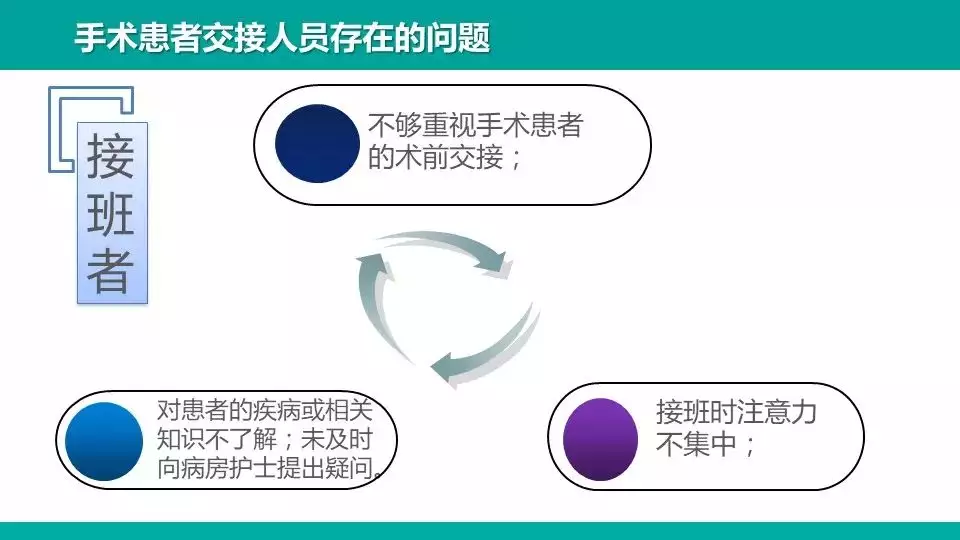 手术患者交接人员存在的问题

接班者

不够重视手术患者的术前交接；

对患者的疾病或相关知识不了解；未及时向病房护士提出疑问。

接班时注意力不集中；